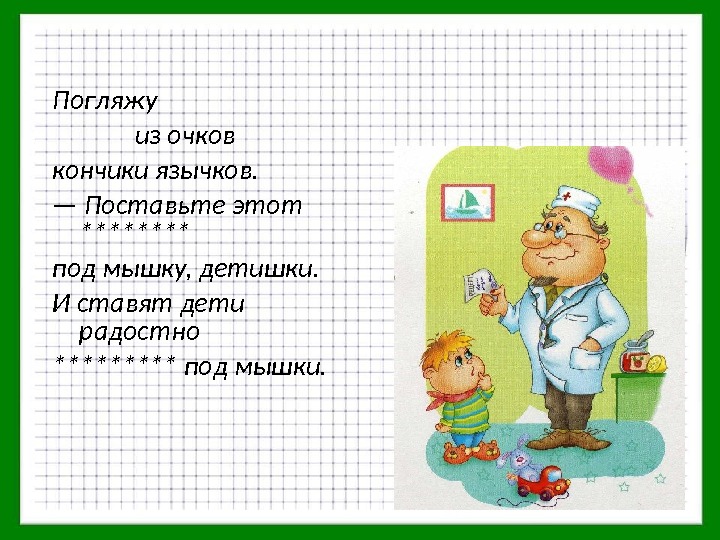 Погляжу
из очков
кончики язычков.
— Поставьте этот
********
под мышку, детишки.
И ставят дети радостно
********* под мышки.